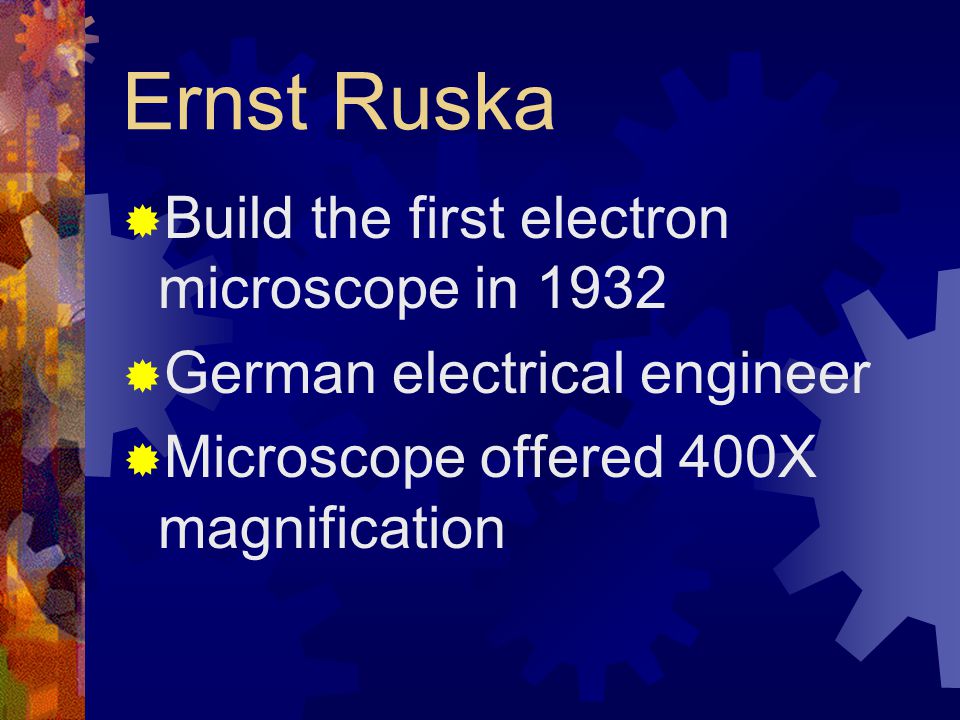 Ernst Ruska

Build the first electron microscope in 1932

German electrical engineer

Microscope offered 400X magnification